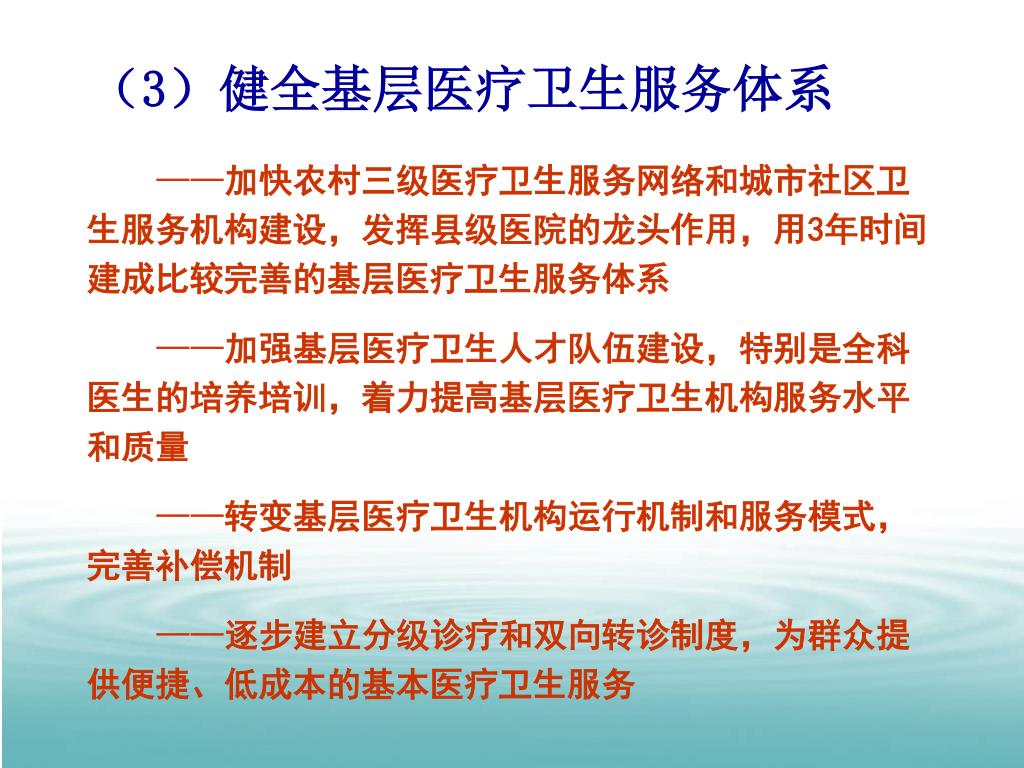 （3）健全基层医疗卫生服务体系

——加快农村三级医疗卫生服务网络和城市社区卫生服务机构建设，发挥县级医院的龙头作用，用3年时间建成比较完善的基层医疗卫生服务体系

——加强基层医疗卫生人才队伍建设，特别是全科医生的培养培训，着力提高基层医疗卫生机构服务水平和质量

——转变基层医疗卫生机构运行机制和服务模式，完善补偿机制

——逐步建立分级诊疗和双向转诊制度，为群众提供便捷、低成本的基本医疗卫生服务